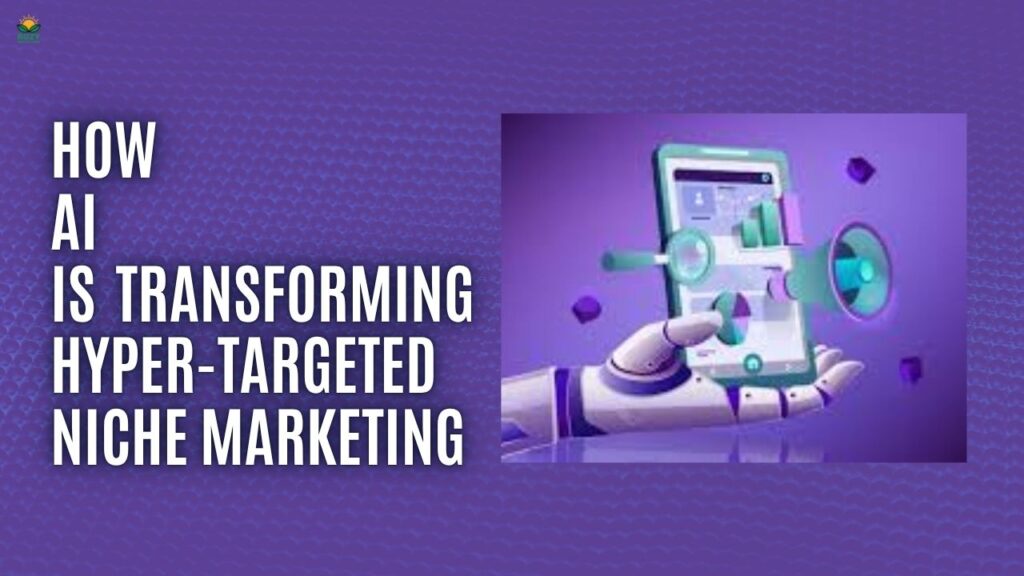 HOW
AI
IS TRANSFORMING
HYPER-TARGETED
NICHE MARKETING